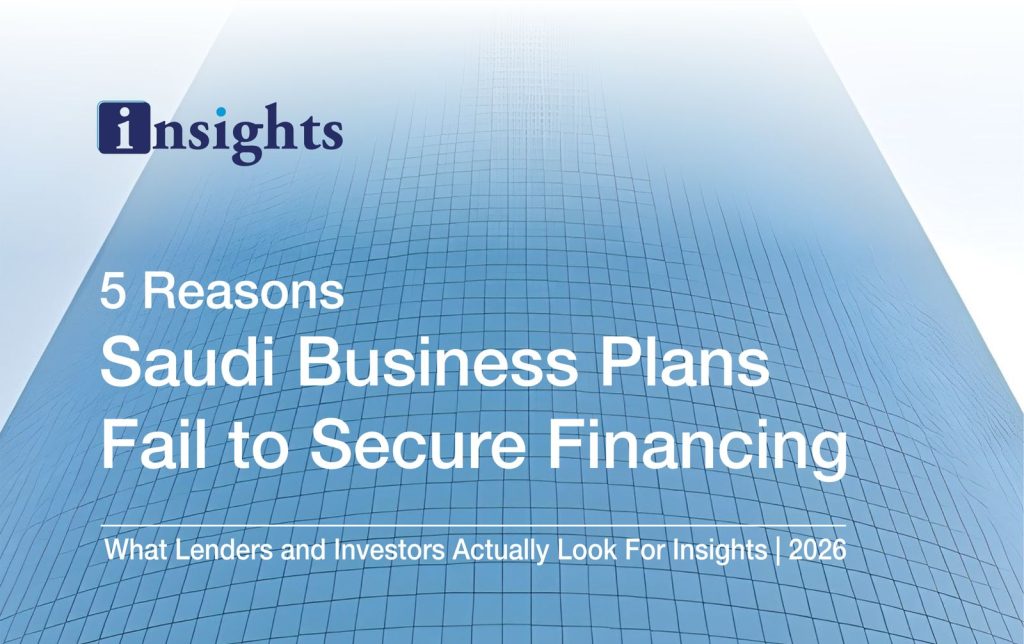 insights

5 Reasons
Saudi Business Plans Fail to Secure Financing

What Lenders and Investors Actually Look For Insights | 2026